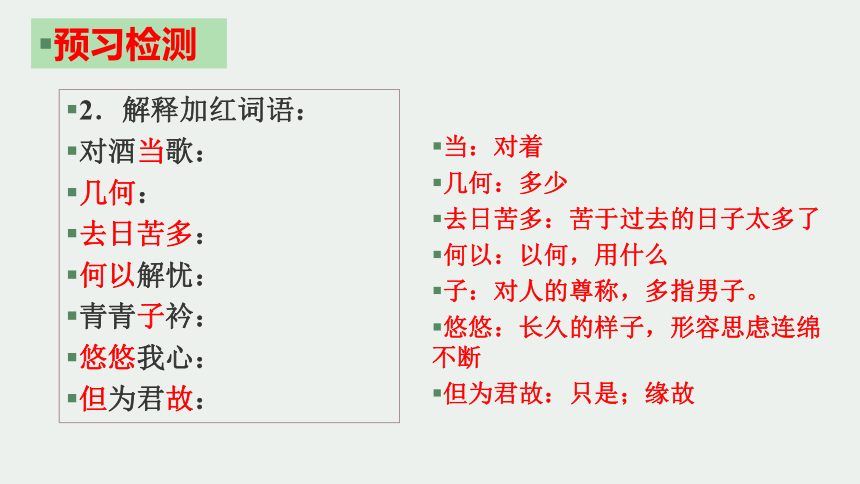 预习检测

2．解释加红词语：
对酒当歌：
几何：
去日苦多：
何以解忧：
青青子衿：
悠悠我心：
但为君故：

当：对着
几何：多少
去日苦多：苦于过去的日子太多了
何以：以何，用什么
子：对人的尊称，多指男子。
悠悠：长久的样子，形容思虑连绵不断
但为君故：只是；缘故